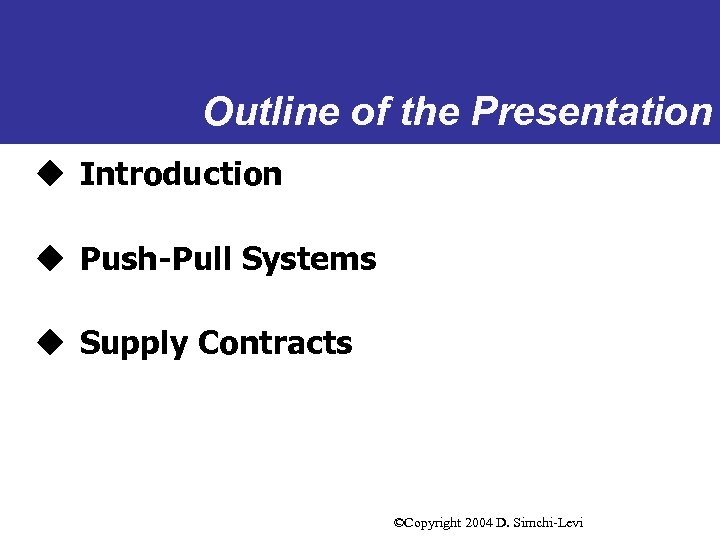 Outline of the Presentation

◆ Introduction

◆ Push-Pull Systems

◆ Supply Contracts

©Copyright 2004 D. Simchi-Levi